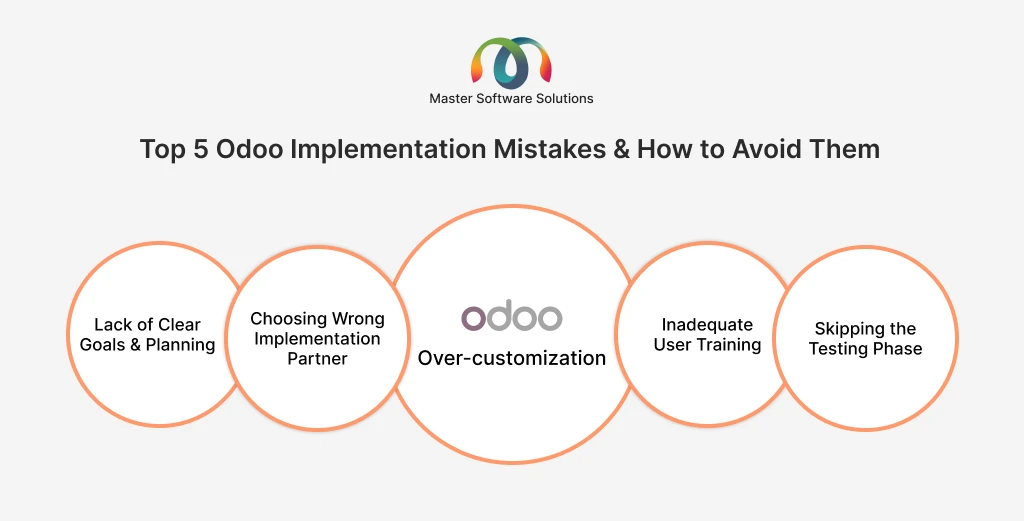 Master Software Solutions

Top 5 Odoo Implementation Mistakes & How to Avoid Them

Lack of Clear Goals & Planning

Choosing Wrong Implementation Partner

odoo

Over-customization

Inadequate User Training

Skipping the Testing Phase